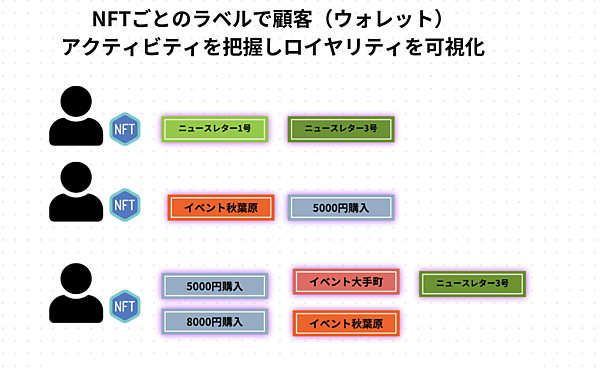 NFTごとのラベルで顧客（ウォレット）
アクティビティを把握しロイヤリティを可視化

NFT
ニュースレター1号
ニュースレター3号

NFT
イベント秋葉原
5000円購入

NFT
5000円購入
イベント大手町
ニュースレター3号
8000円購入
イベント秋葉原